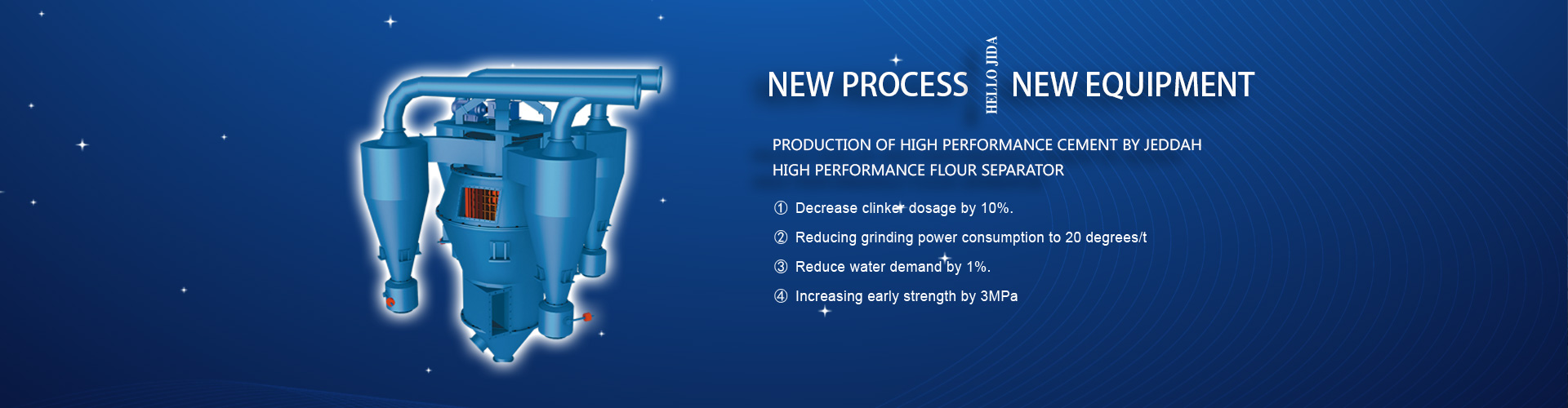 NEW PROCESS HELLO JIDA NEW EQUIPMENT

PRODUCTION OF HIGH PERFORMANCE CEMENT BY JEDDAH HIGH PERFORMANCE FLOUR SEPARATOR

① Decrease clinker dosage by 10%.

② Reducing grinding power consumption to 20 degrees/t

③ Reduce water demand by 1%.

④ Increasing early strength by 3MPa